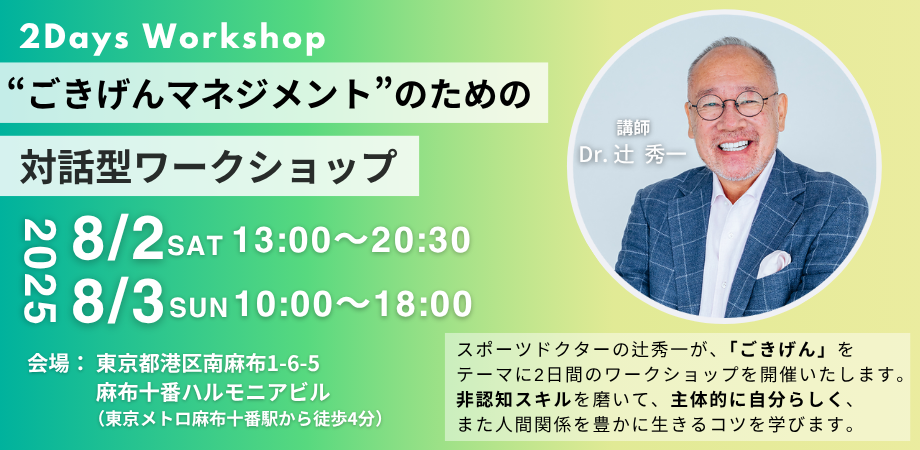 2Days Workshop

“ごきげんマネジメント”のための

対話型ワークショップ

講師
Dr. 辻 秀一

2025

8/2 SAT 13:00〜20:30

8/3 SUN 10:00〜18:00

会場： 東京都港区南麻布1-6-5
麻布十番ハルモニアビル
（東京メトロ麻布十番駅から徒歩4分）

スポーツドクターの辻秀一が、「ごきげん」をテーマに2日間のワークショップを開催いたします。非認知スキルを磨いて、主体的に自分らしく、また人間関係を豊かに生きるコツを学びます。